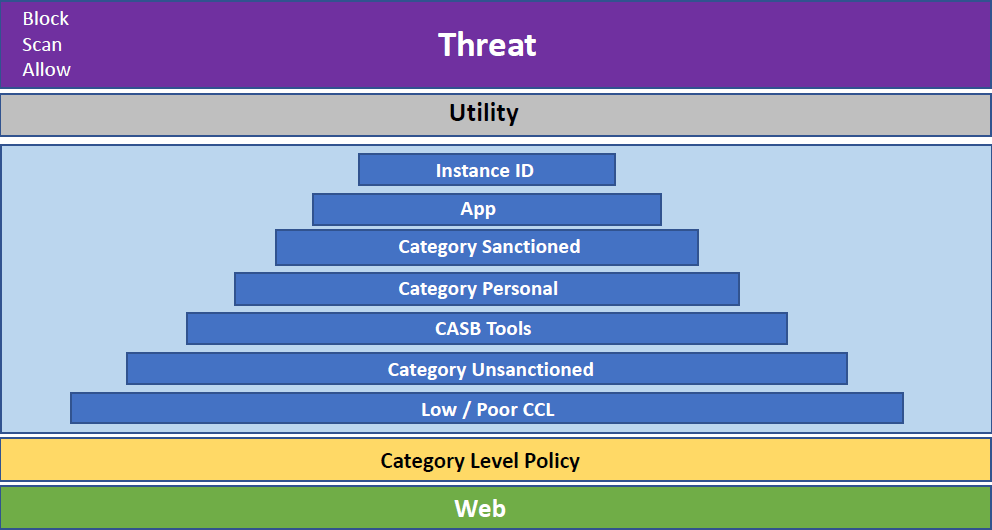 Block
Scan
Allow

Threat

Utility

Instance ID

App

Category Sanctioned

Category Personal

CASB Tools

Category Unsanctioned

Low / Poor CCL

Category Level Policy

Web